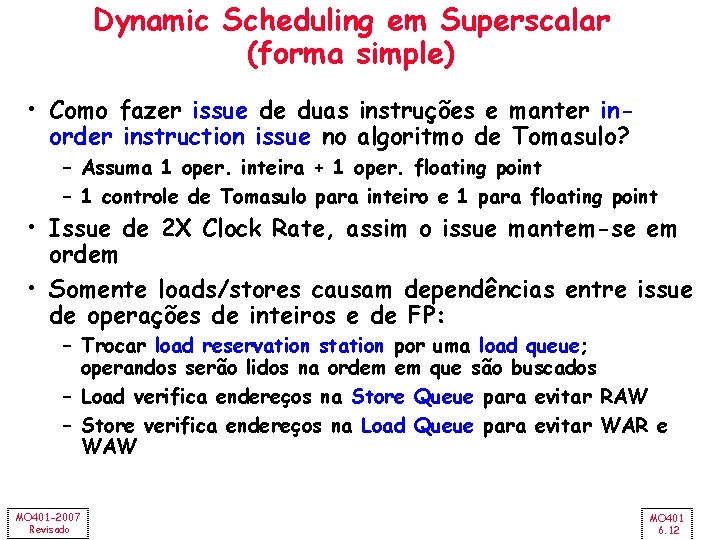 Dynamic Scheduling em Superscalar (forma simple)

• Como fazer issue de duas instruções e manter in-order instruction issue no algoritmo de Tomasulo?
– Assuma 1 oper. inteira + 1 oper. floating point
– 1 controle de Tomasulo para inteiro e 1 para floating point

• Issue de 2X Clock Rate, assim o issue mantem-se em ordem

• Somente loads/stores causam dependências entre issue de operações de inteiros e de FP:
– Trocar load reservation station por uma load queue; operandos serão lidos na ordem em que são buscados
– Load verifica endereços na Store Queue para evitar RAW
– Store verifica endereços na Load Queue para evitar WAR e WAW

MO401-2007 Revisado

MO401 6.12